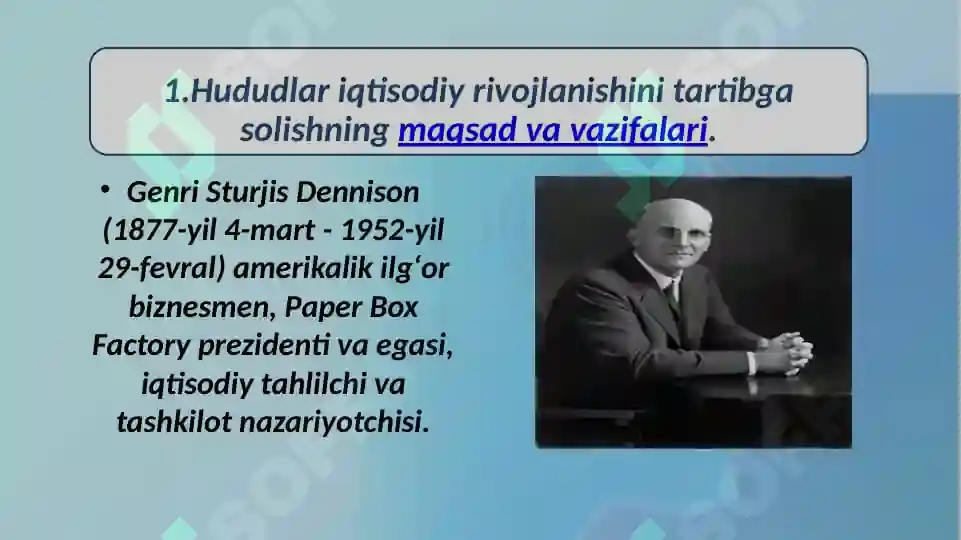 1.Hududlar iqtisodiy rivojlanishini tartibga solishning maqsad va vazifalari.

• Genri Sturjis Dennison (1877-yil 4-mart - 1952-yil 29-fevral) amerikalik ilg‘or biznesmen, Paper Box Factory prezidenti va egasi, iqtisodiy tahlilchi va tashkilot nazariyotchisi.